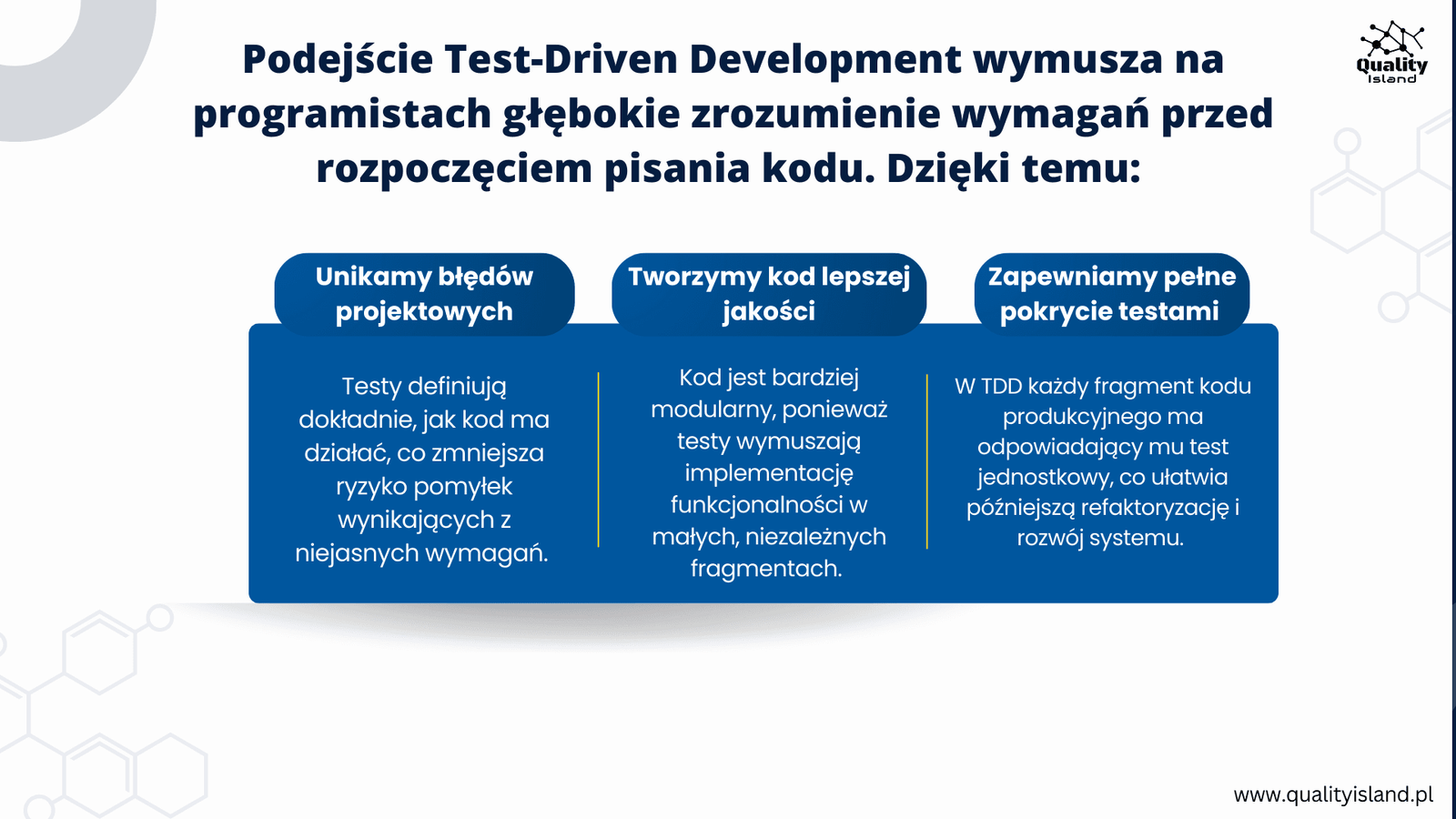 Quality Island

Podejście Test-Driven Development wymusza na programistach głębokie zrozumienie wymagań przed rozpoczęciem pisania kodu. Dzięki temu:

Unikamy błędów projektowych

Testy definiują dokładnie, jak kod ma działać, co zmniejsza ryzyko pomyłek wynikających z niejasnych wymagań.

Tworzymy kod lepszej jakości

Kod jest bardziej modularny, ponieważ testy wymuszają implementację funkcjonalności w małych, niezależnych fragmentach.

Zapewniamy pełne pokrycie testami

W TDD każdy fragment kodu produkcyjnego ma odpowiadający mu test jednostkowy, co ułatwia późniejszą refaktoryzację i rozwój systemu.

www.qualityisland.pl